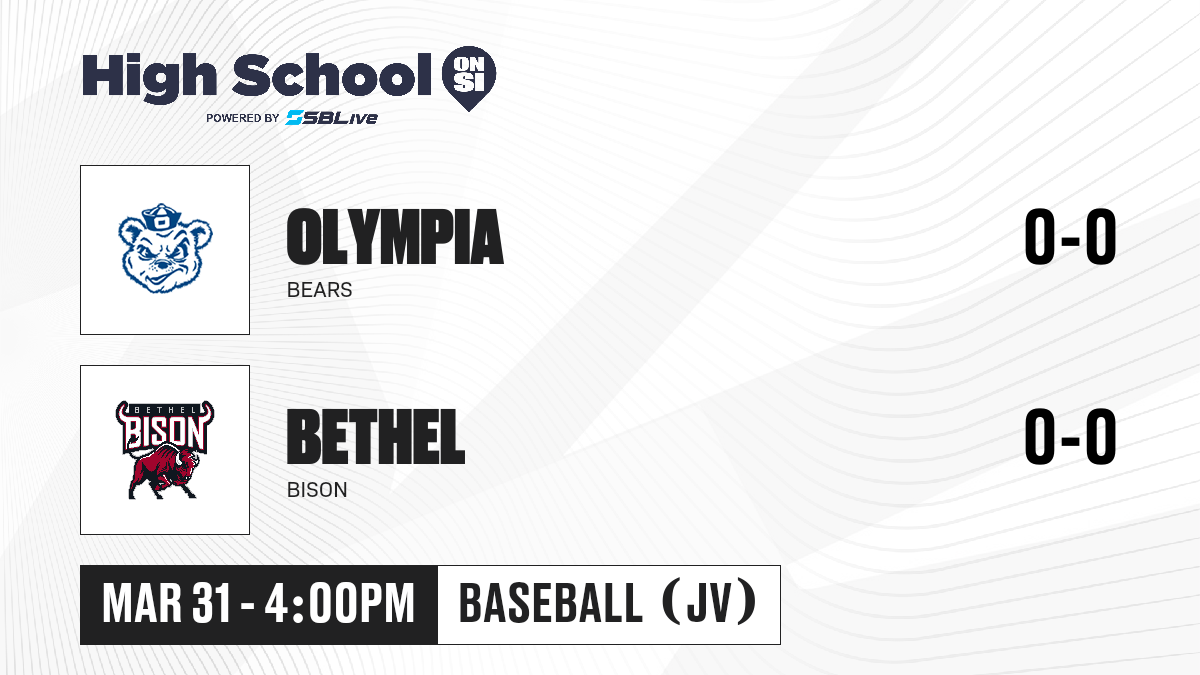 High School ON SI
POWERED BY SBLive

OLYMPIA
BEARS
0-0

BETHEL
BISON
BETHEL
BISON
0-0

MAR 31 - 4:00PM
BASEBALL (JV)